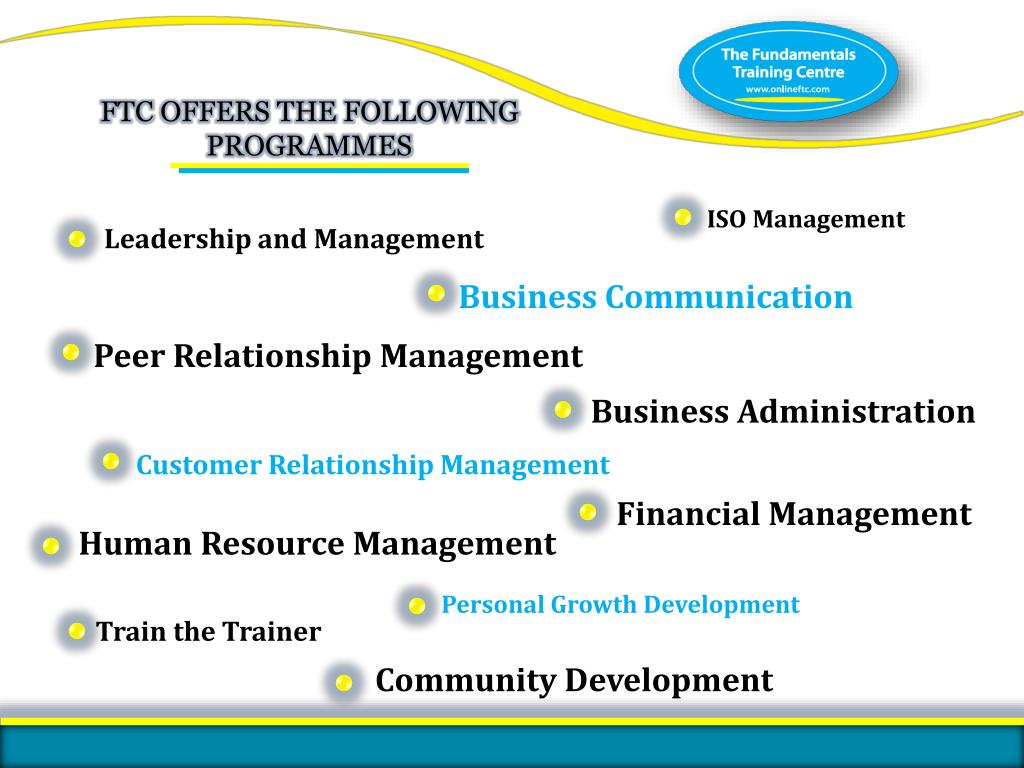 The Fundamentals Training Centre
www.onlineftc.com

FTC OFFERS THE FOLLOWING PROGRAMMES

ISO Management

Leadership and Management

Business Communication

Peer Relationship Management

Business Administration

Customer Relationship Management

Financial Management

Human Resource Management

Personal Growth Development

Train the Trainer

Community Development